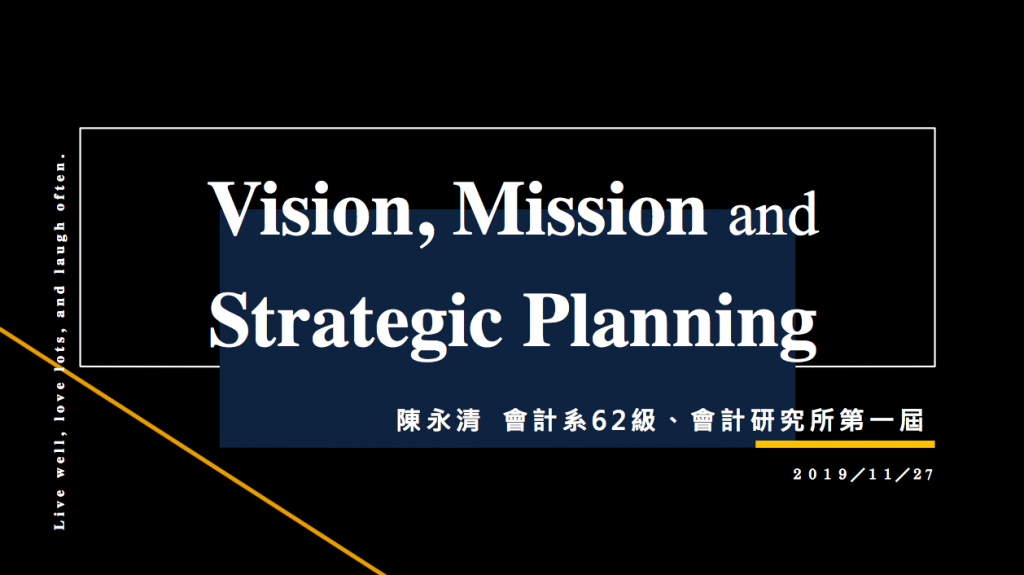 Live well, love lots, and laugh often.

Vision, Mission and Strategic Planning

陳永清 會計系62級、會計研究所第一屆

2019/11/27